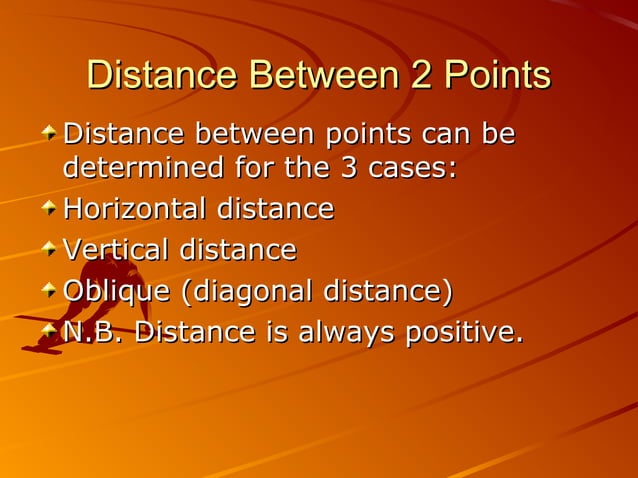 Distance Between 2 Points

Distance between points can be determined for the 3 cases:

Horizontal distance

Vertical distance

Oblique (diagonal distance)

N.B. Distance is always positive.